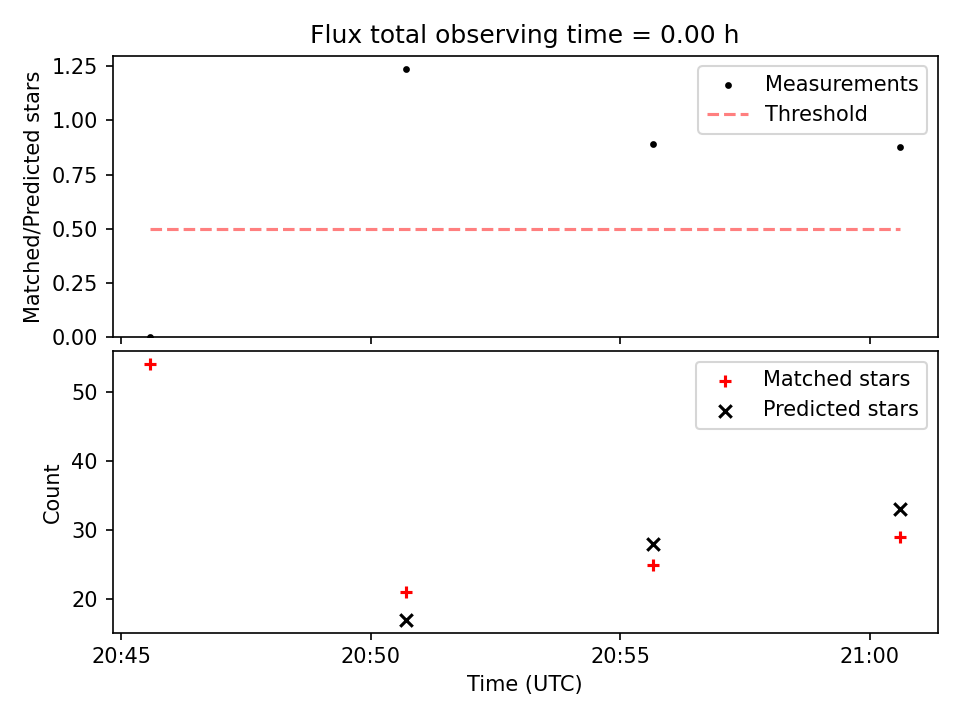 Flux total observing time = 0.00 h

Matched/Predicted stars

1.25
1.00
0.75
0.50
0.25
0.00

Measurements
Threshold

Count

50
40
30
20

Matched stars
Predicted stars

20:45
20:50
20:55
21:00

Time (UTC)